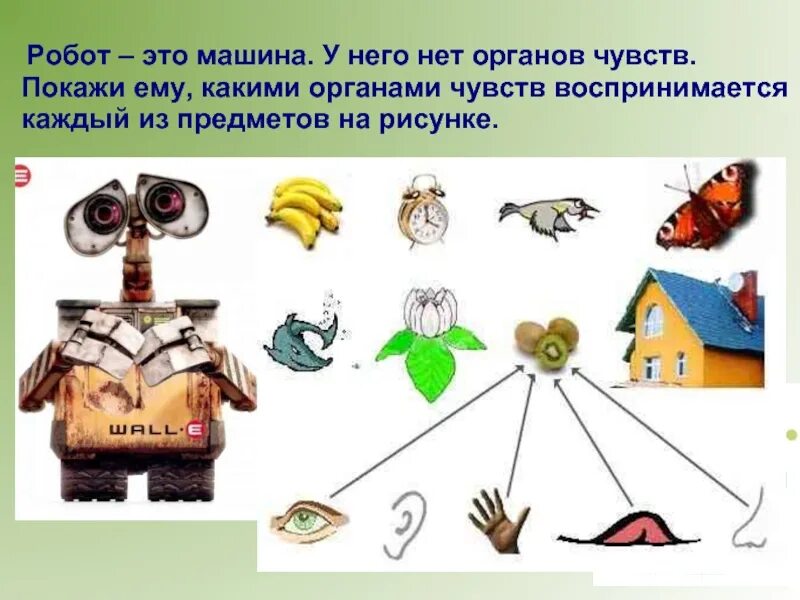 Робот – это машина. У него нет органов чувств. Покажи ему, какими органами чувств воспринимается каждый из предметов на рисунке.

WALL·E